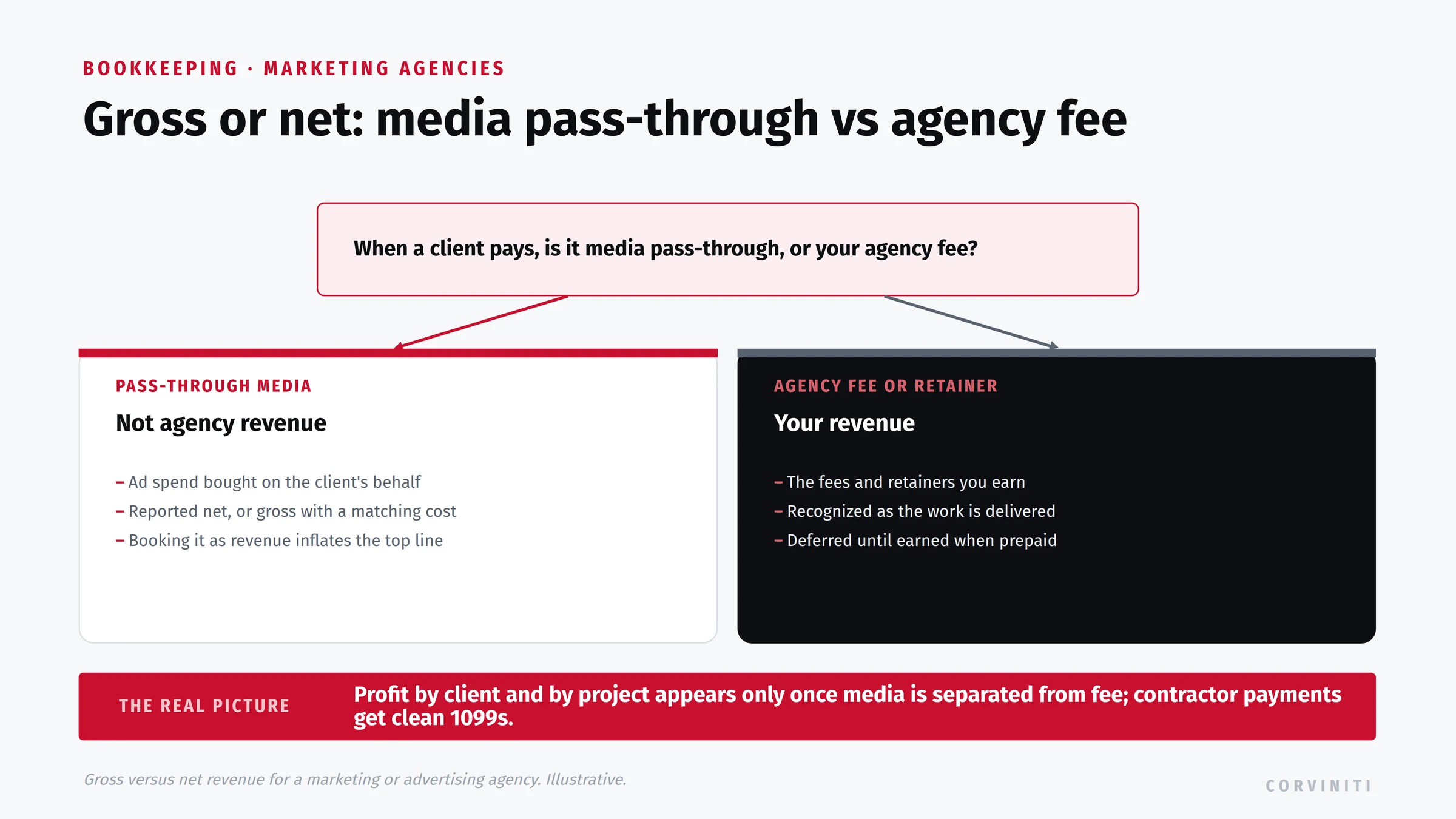 BOOKKEEPING · MARKETING AGENCIES

Gross or net: media pass-through vs agency fee

When a client pays, is it media pass-through, or your agency fee?

PASS-THROUGH MEDIA

Not agency revenue

– Ad spend bought on the client's behalf
– Reported net, or gross with a matching cost
– Booking it as revenue inflates the top line

AGENCY FEE OR RETAINER

Your revenue

– The fees and retainers you earn
– Recognized as the work is delivered
– Deferred until earned when prepaid

THE REAL PICTURE

Profit by client and by project appears only once media is separated from fee; contractor payments get clean 1099s.

Gross versus net revenue for a marketing or advertising agency. Illustrative.

CORVINITI